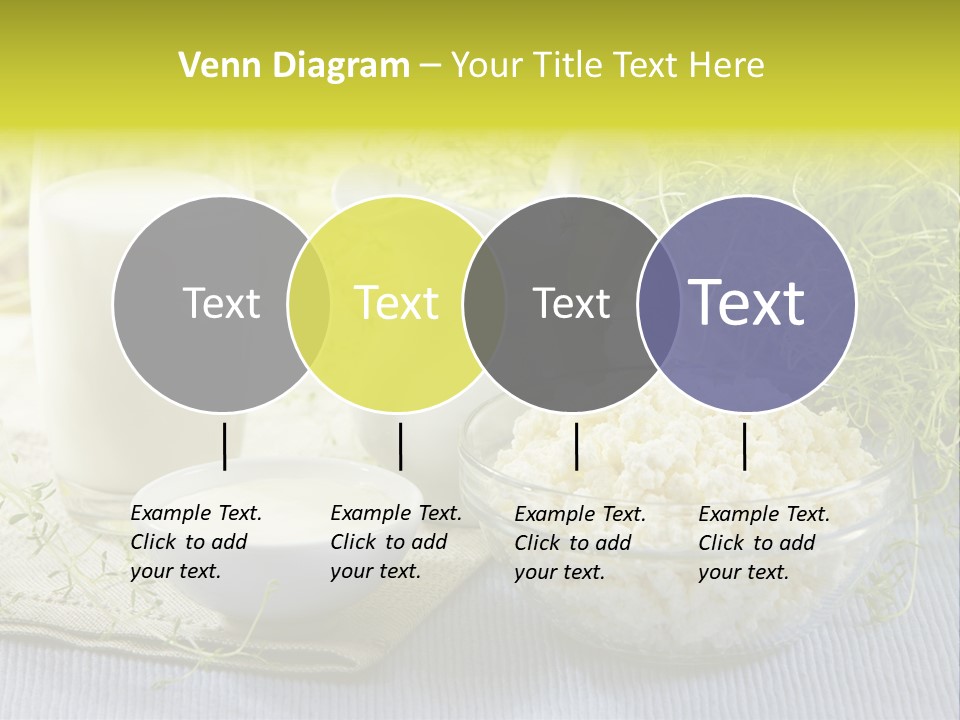 Venn Diagram – Your Title Text Here

Text

Text

Text

Text

Example Text. Click to add your text.

Example Text. Click to add your text.

Example Text. Click to add your text.

Example Text. Click to add your text.